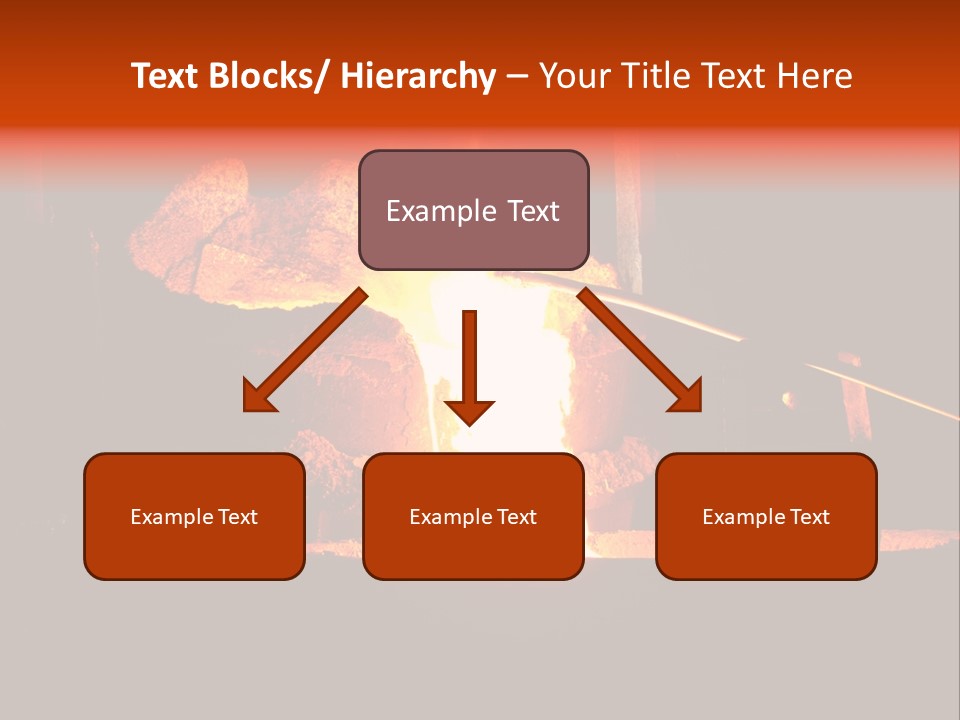 Text Blocks/ Hierarchy – Your Title Text Here

Example Text

Example Text

Example Text

Example Text